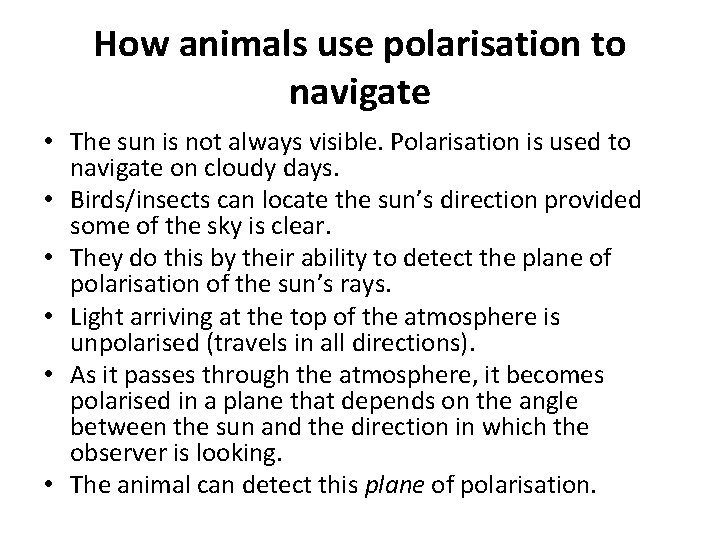 How animals use polarisation to navigate

• The sun is not always visible. Polarisation is used to navigate on cloudy days.
• Birds/insects can locate the sun's direction provided some of the sky is clear.
• They do this by their ability to detect the plane of polarisation of the sun's rays.
• Light arriving at the top of the atmosphere is unpolarised (travels in all directions).
• As it passes through the atmosphere, it becomes polarised in a plane that depends on the angle between the sun and the direction in which the observer is looking.
• The animal can detect this plane of polarisation.